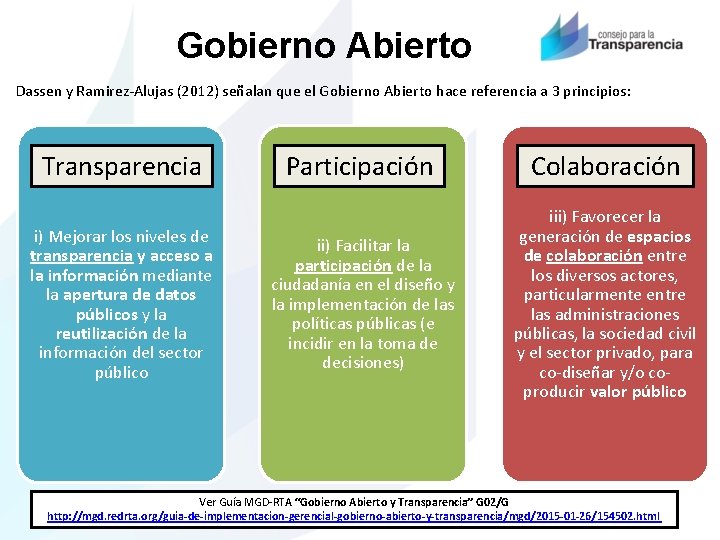 Gobierno Abierto

consejo para la Transparencia

Dassen y Ramirez-Alujas (2012) señalan que el Gobierno Abierto hace referencia a 3 principios:

Transparencia

i) Mejorar los niveles de transparencia y acceso a la información mediante la apertura de datos públicos y la reutilización de la información del sector público

Participación

ii) Facilitar la participación de la ciudadanía en el diseño y la implementación de las políticas públicas (e incidir en la toma de decisiones)

Colaboración

iii) Favorecer la generación de espacios de colaboración entre los diversos actores, particularmente entre las administraciones públicas, la sociedad civil y el sector privado, para co-diseñar y/o co-producir valor público

Ver Guía MGD-RTA "Gobierno Abierto y Transparencia" G02/G
http://mgd.redrta.org/guia-de-implementacion-gerencial-gobierno-abierto-y-transparencia/mgd/2015-01-26/154502.html